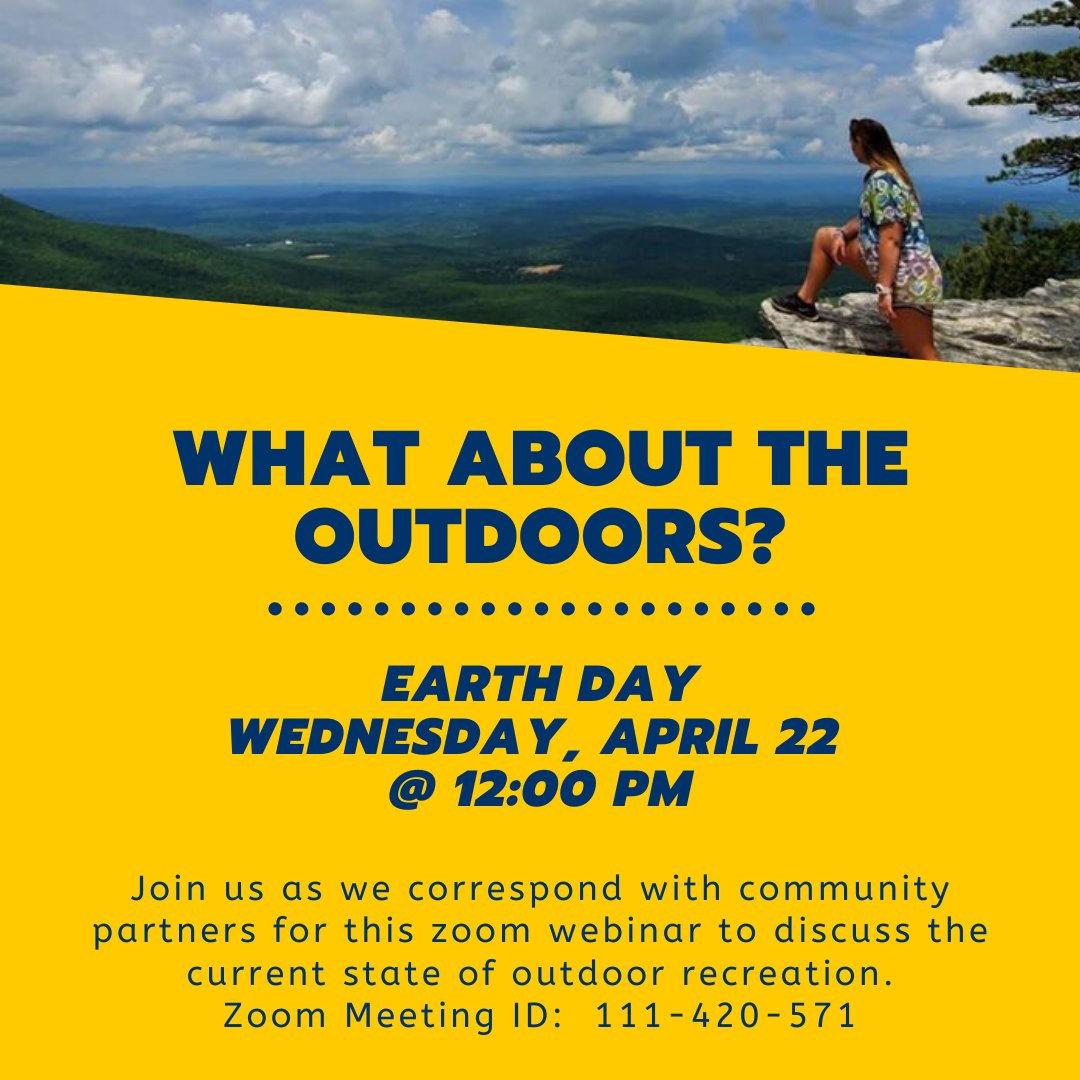 WHAT ABOUT THE OUTDOORS?

EARTH DAY
WEDNESDAY, APRIL 22
@ 12:00 PM

Join us as we correspond with community partners for this zoom webinar to discuss the current state of outdoor recreation.
Zoom Meeting ID: 111-420-571